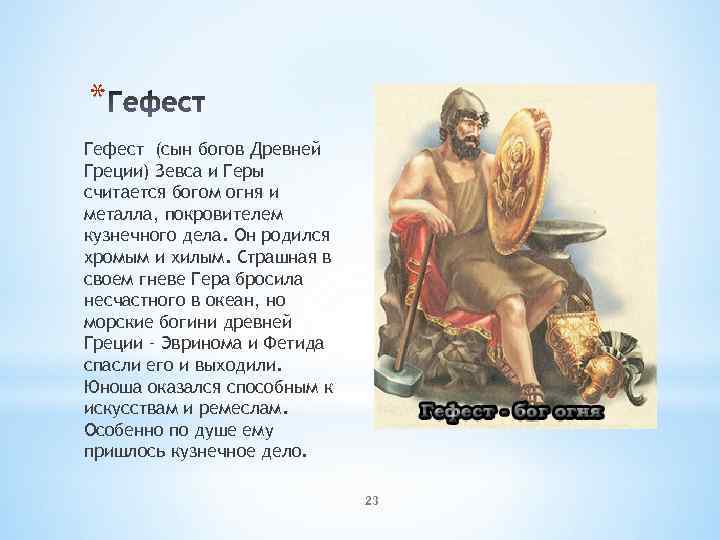 *Гефест

Гефест (сын богов Древней Греции) Зевса и Геры считается богом огня и металла, покровителем кузнечного дела. Он родился хромым и хилым. Страшная в своем гневе Гера бросила несчастного в океан, но морские богини древней Греции - Эвринома и Фетида спасли его и выходили. Юноша оказался способным к искусствам и ремеслам. Особенно по душе ему пришлось кузнечное дело.

Гефест - бог огня

23